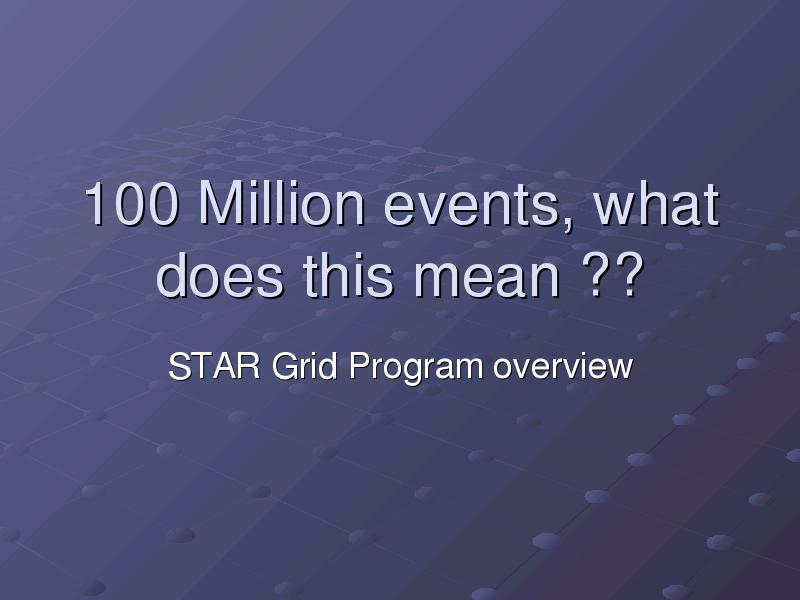 100 Million events, what does this mean ??

STAR Grid Program overview